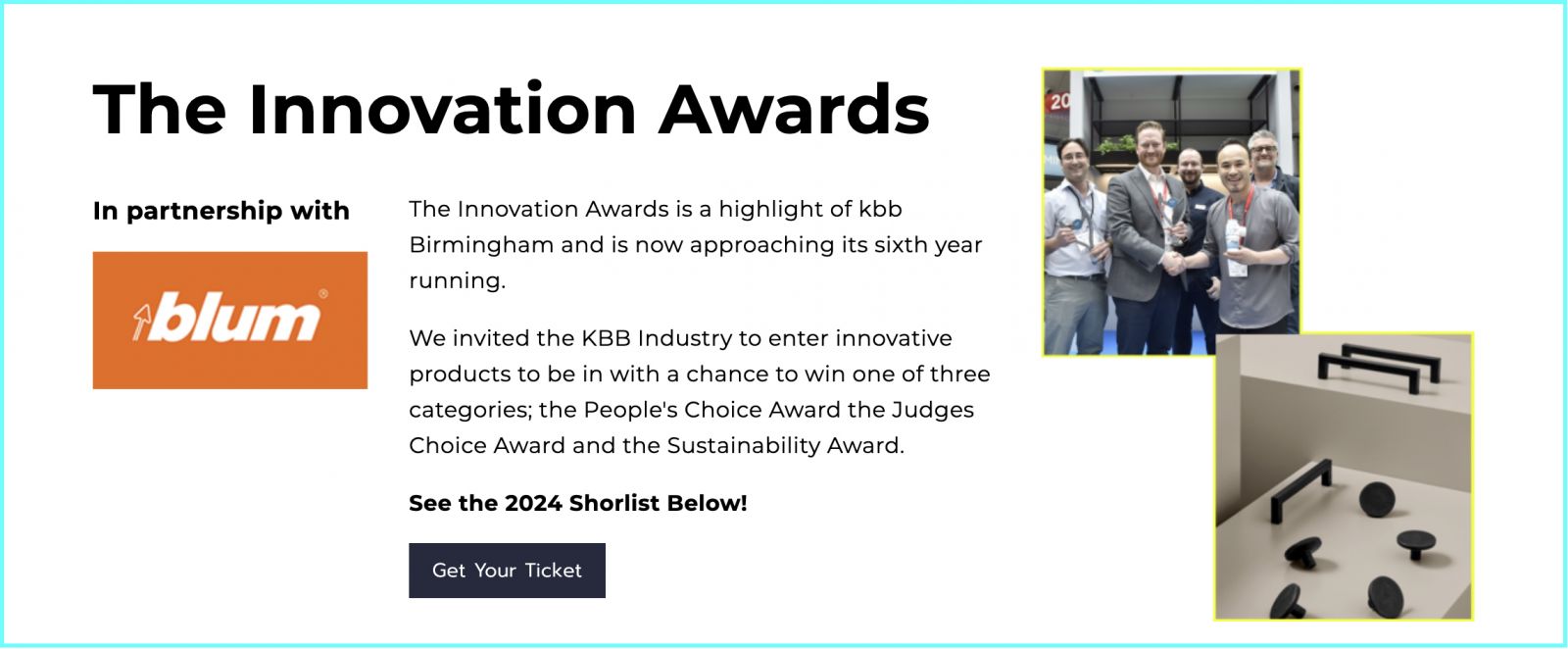 The Innovation Awards

In partnership with

blum

The Innovation Awards is a highlight of kbb Birmingham and is now approaching its sixth year running.

We invited the KBB Industry to enter innovative products to be in with a chance to win one of three categories; the People's Choice Award the Judges Choice Award and the Sustainability Award.

See the 2024 Shorlist Below!

Get Your Ticket

20